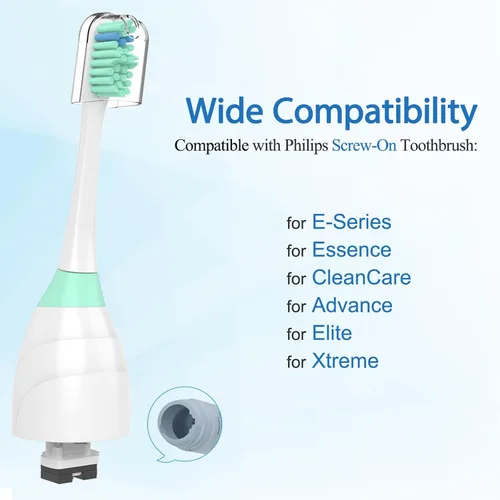 Wide Compatibility

Compatible with Philips Screw-On Toothbrush:

for E-Series
for Essence
for CleanCare
for Advance
for Elite
for Xtreme